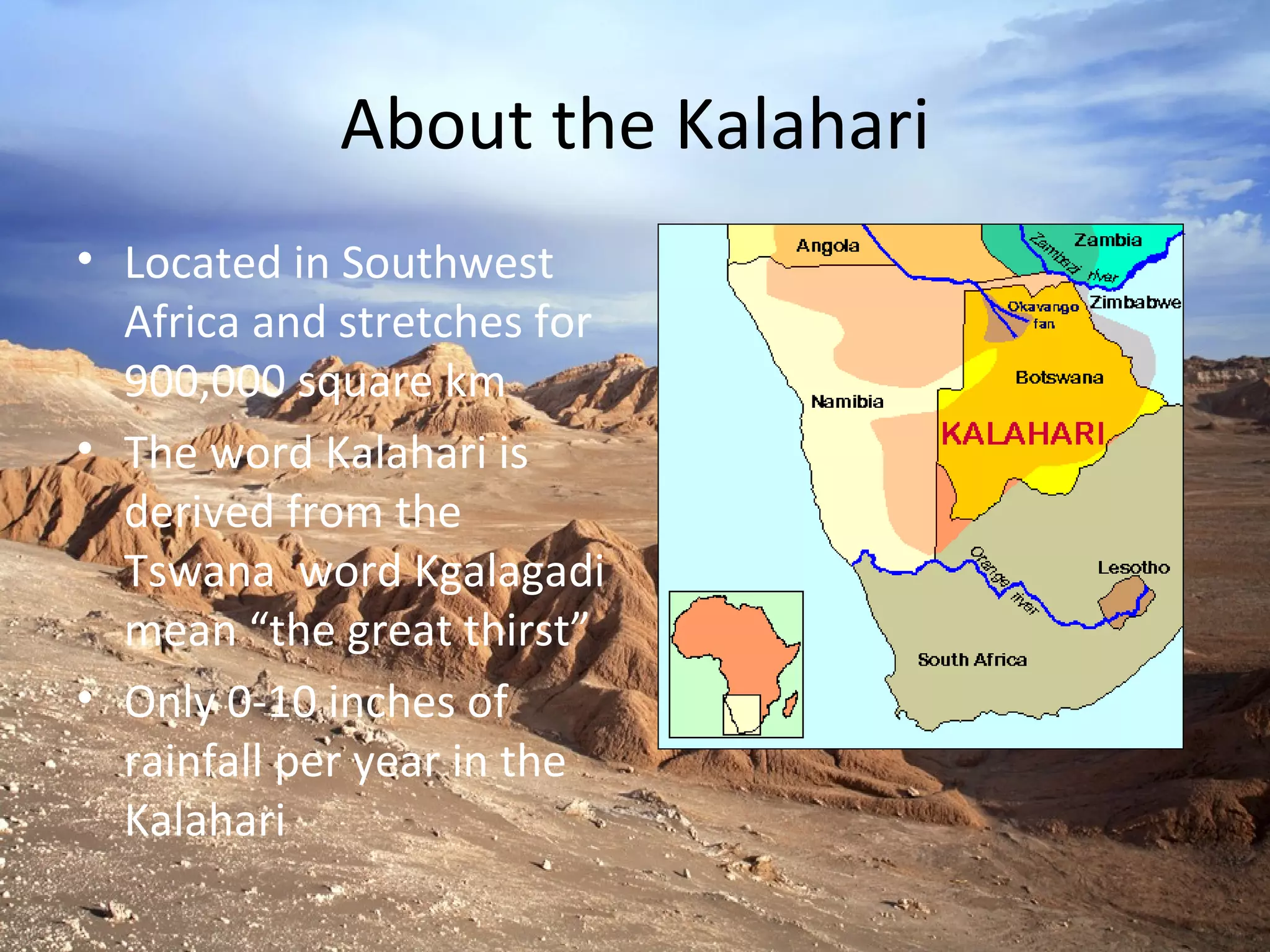 About the Kalahari

• Located in Southwest Africa and stretches for 900,000 square km
• The word Kalahari is derived from the Tswana  word Kgalagadi mean “the great thirst”
• Only 0-10 inches of rainfall per year in the Kalahari

Angola
Zambia
Zambezi river
Zimbabwe
Okavango fan
Botswana
Namibia
KALAHARI
Orange river
Lesotho
South Africa